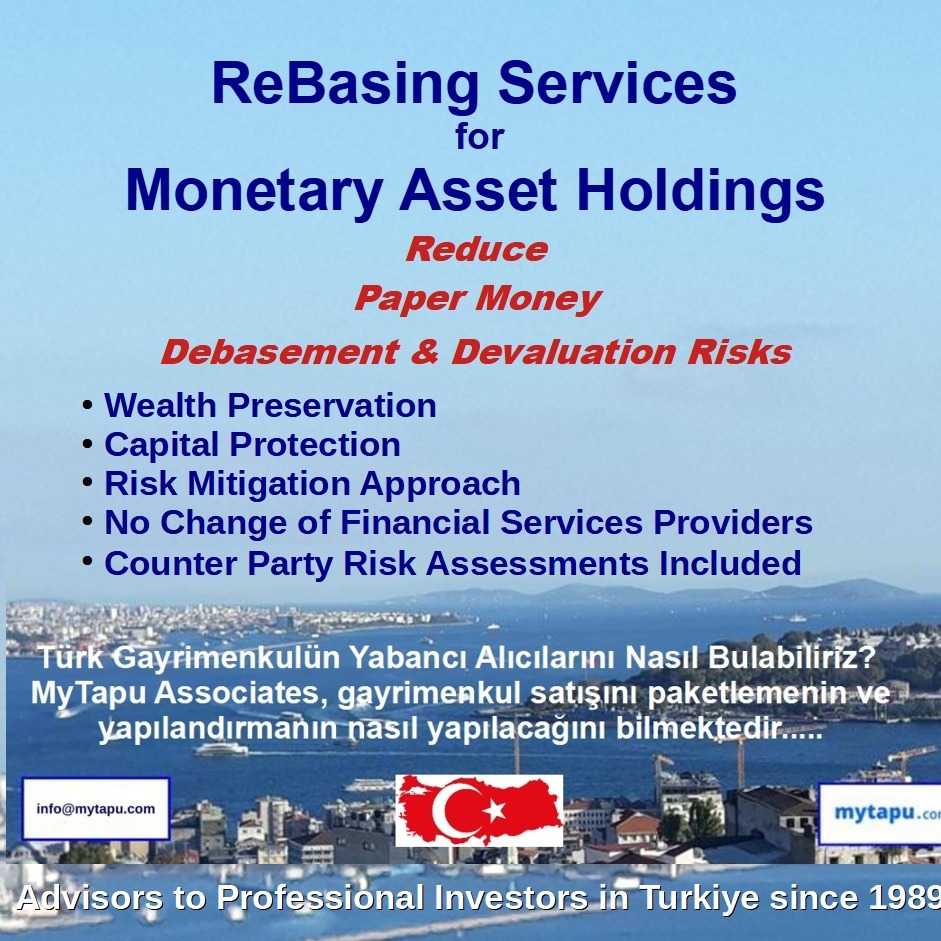 ReBasing Services
for
Monetary Asset Holdings

Reduce
Paper Money
Debasement & Devaluation Risks

• Wealth Preservation
• Capital Protection
• Risk Mitigation Approach
• No Change of Financial Services Providers
• Counter Party Risk Assessments Included

Türk Gayrimenkulün Yabancı Alıcılarını Nasıl Bulabiliriz? MyTapu Associates, gayrimenkul satışını paketlemenin ve yapılandırmanın nasıl yapılacağını bilmektedir.....

info@mytapu.com

mytapu.co

Advisors to Professional Investors in Turkiye since 1989